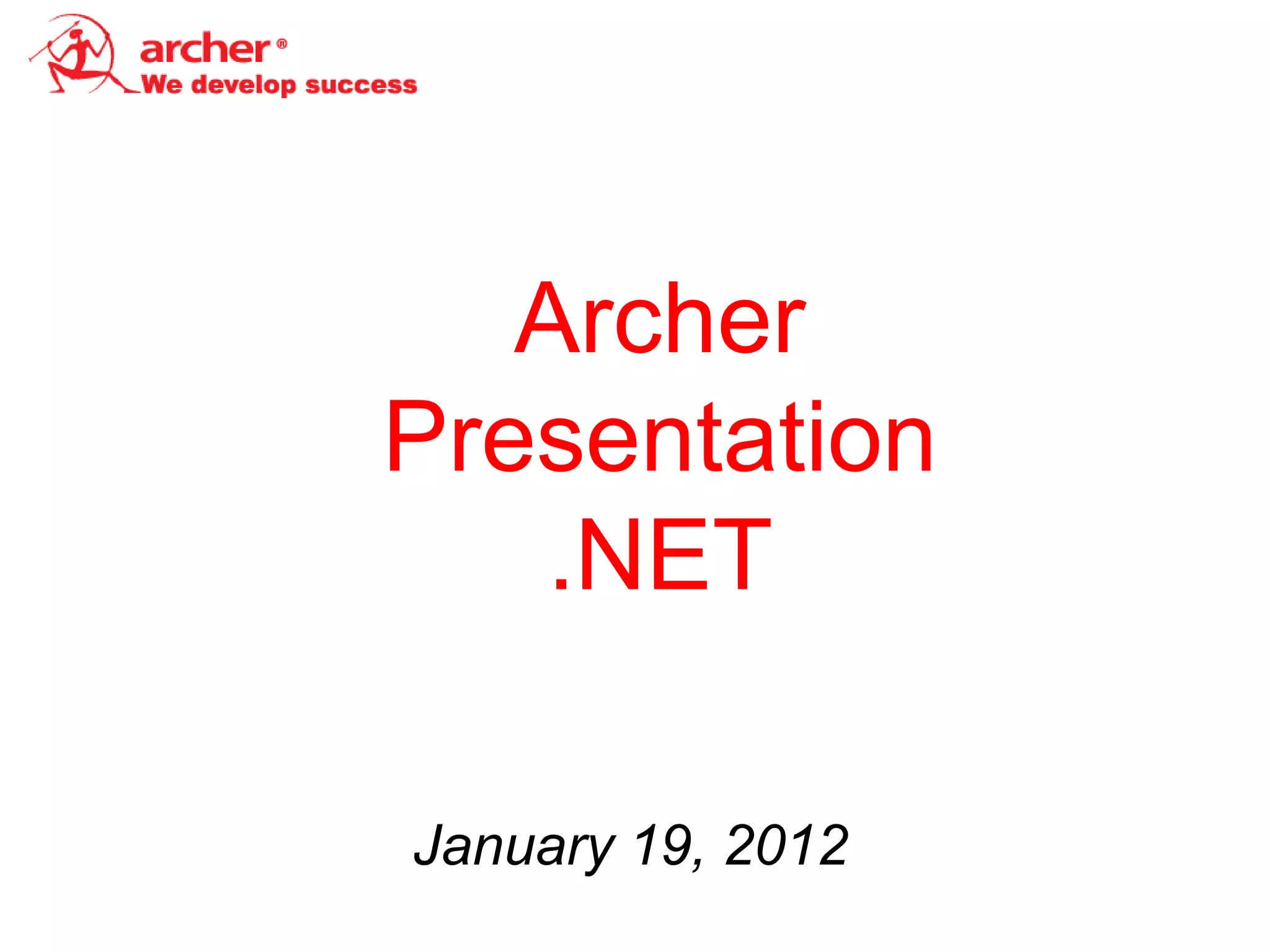 archer®
We develop success

Archer Presentation .NET

January 19, 2012